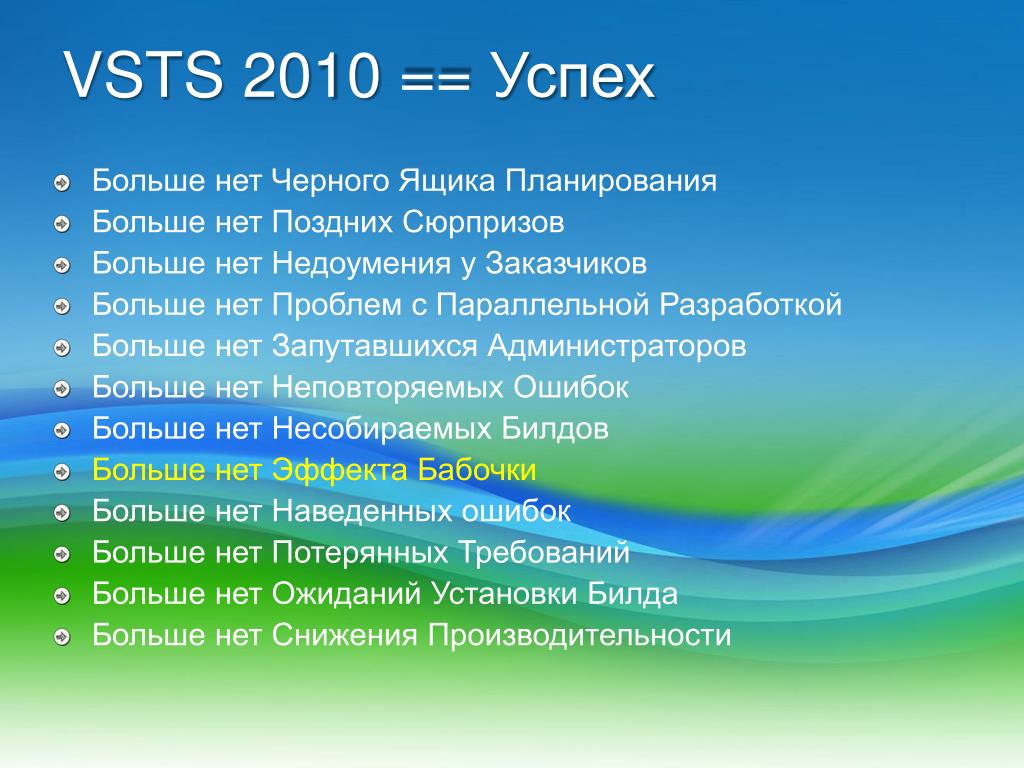 VSTS 2010 == Успех

Больше нет Черного Ящика Планирования
Больше нет Поздних Сюрпризов
Больше нет Недоумения у Заказчиков
Больше нет Проблем с Параллельной Разработкой
Больше нет Запутавшихся Администраторов
Больше нет Неповторяемых Ошибок
Больше нет Несобираемых Билдов
Больше нет Эффекта Бабочки
Больше нет Наведенных ошибок
Больше нет Потерянных Требований
Больше нет Ожиданий Установки Билда
Больше нет Снижения Производительности